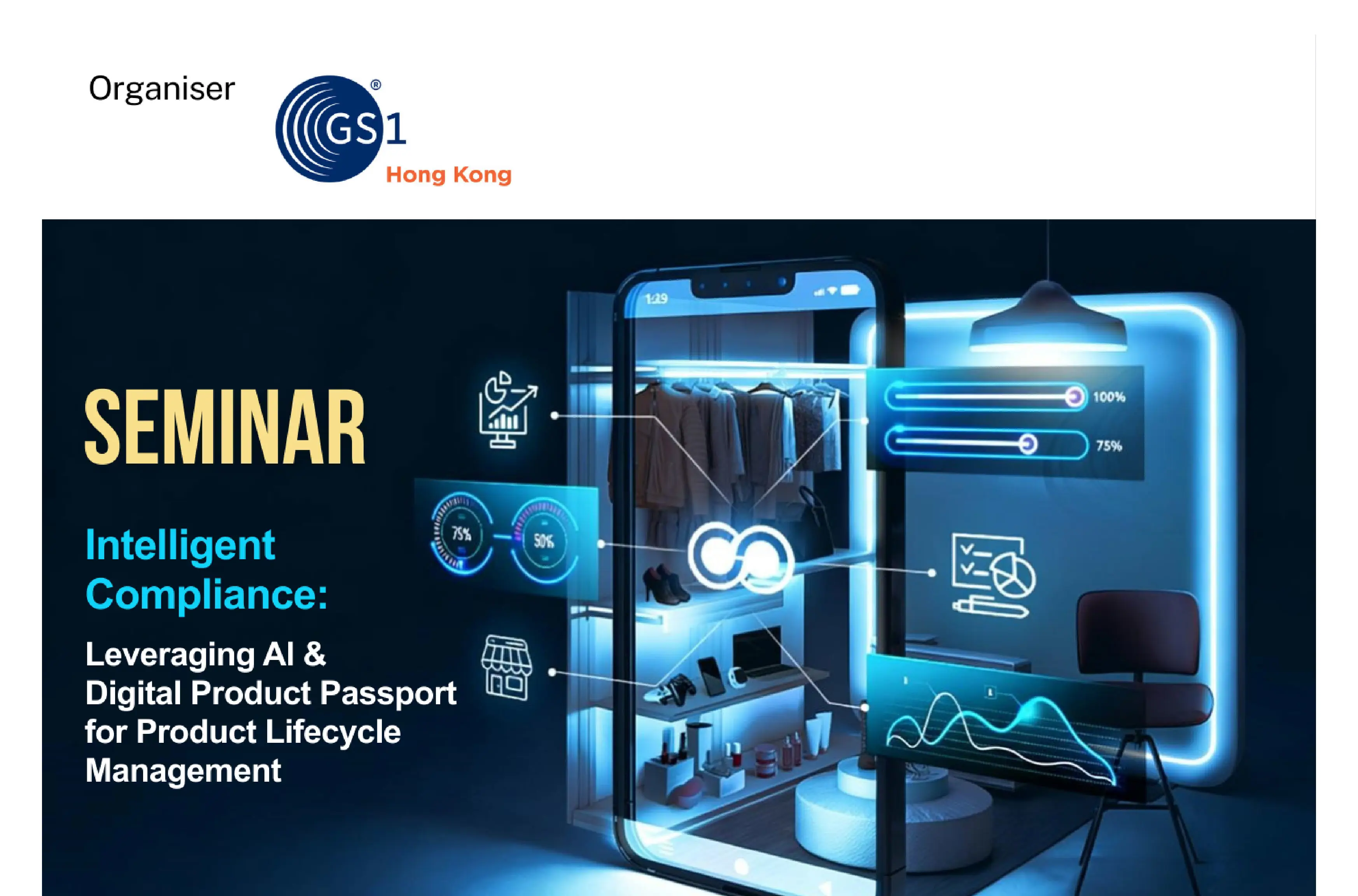 Organiser

GS1®
Hong Kong

SEMINAR

Intelligent Compliance:

Leveraging AI & Digital Product Passport for Product Lifecycle Management

1:29

100%

75%

75%

50%